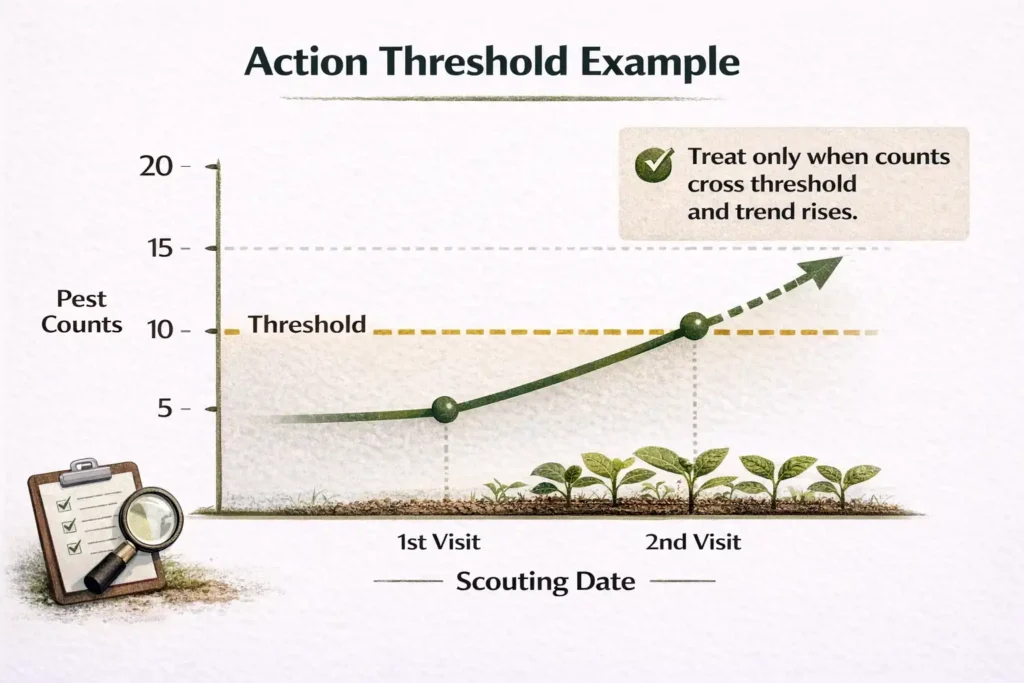 Action Threshold Example

Treat only when counts cross threshold and trend rises.

20
15
Pest Counts
10
Threshold
5

1st Visit
2nd Visit
Scouting Date